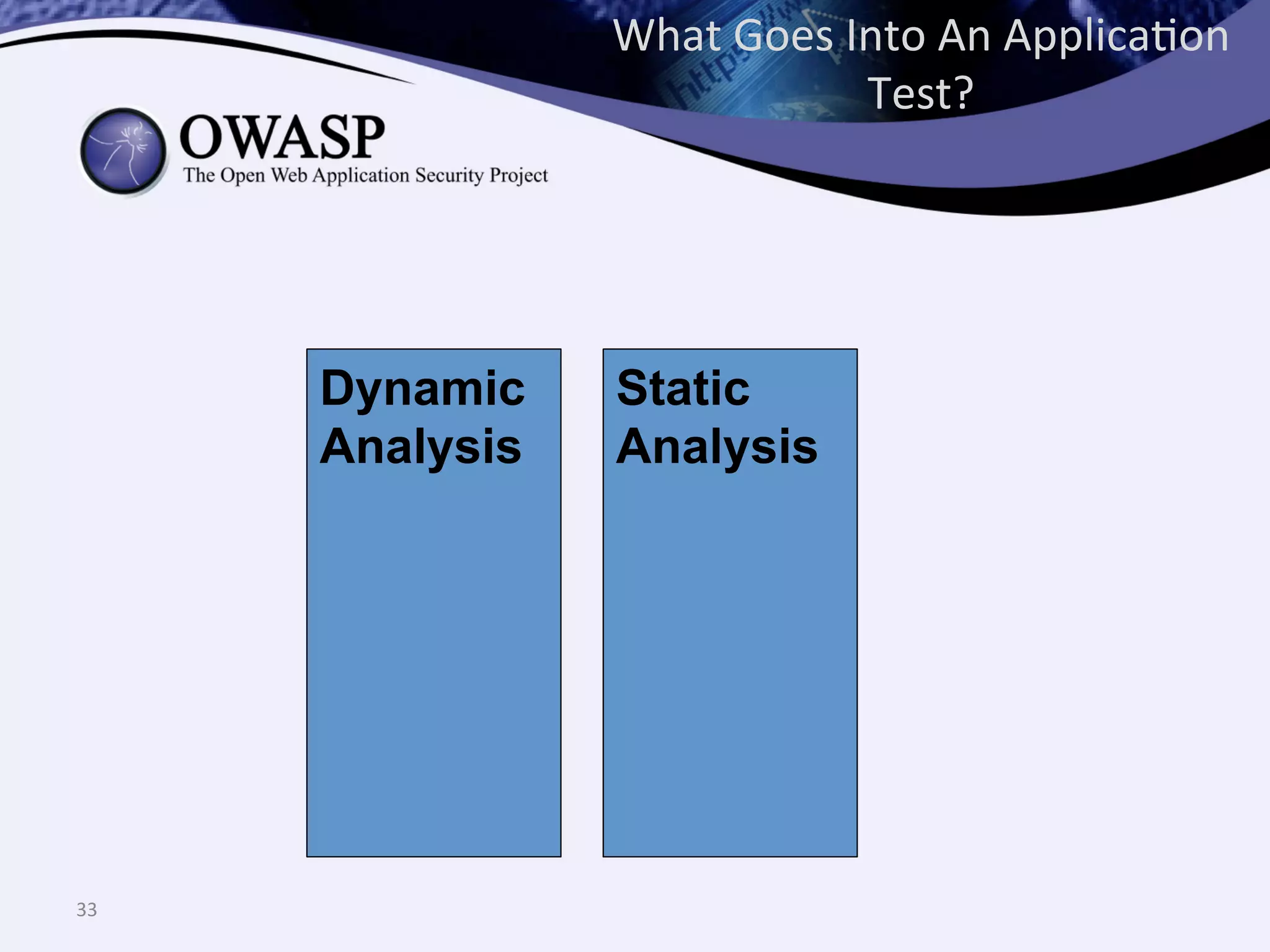 What Goes Into An Application Test?

OWASP
The Open Web Application Security Project

Dynamic Analysis

Static Analysis

33